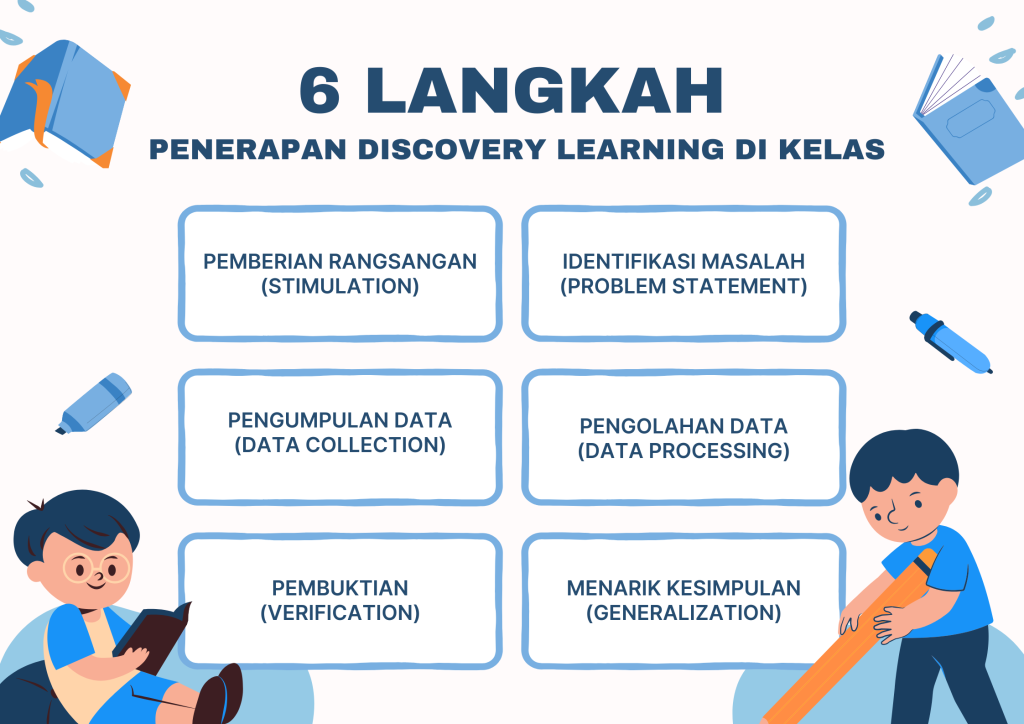 6 LANGKAH
PENERAPAN DISCOVERY LEARNING DI KELAS

PEMBERIAN RANGSANGAN (STIMULATION)

IDENTIFIKASI MASALAH (PROBLEM STATEMENT)

PENGUMPULAN DATA (DATA COLLECTION)

PENGOLAHAN DATA (DATA PROCESSING)

PEMBUKTIAN (VERIFICATION)

MENARIK KESIMPULAN (GENERALIZATION)